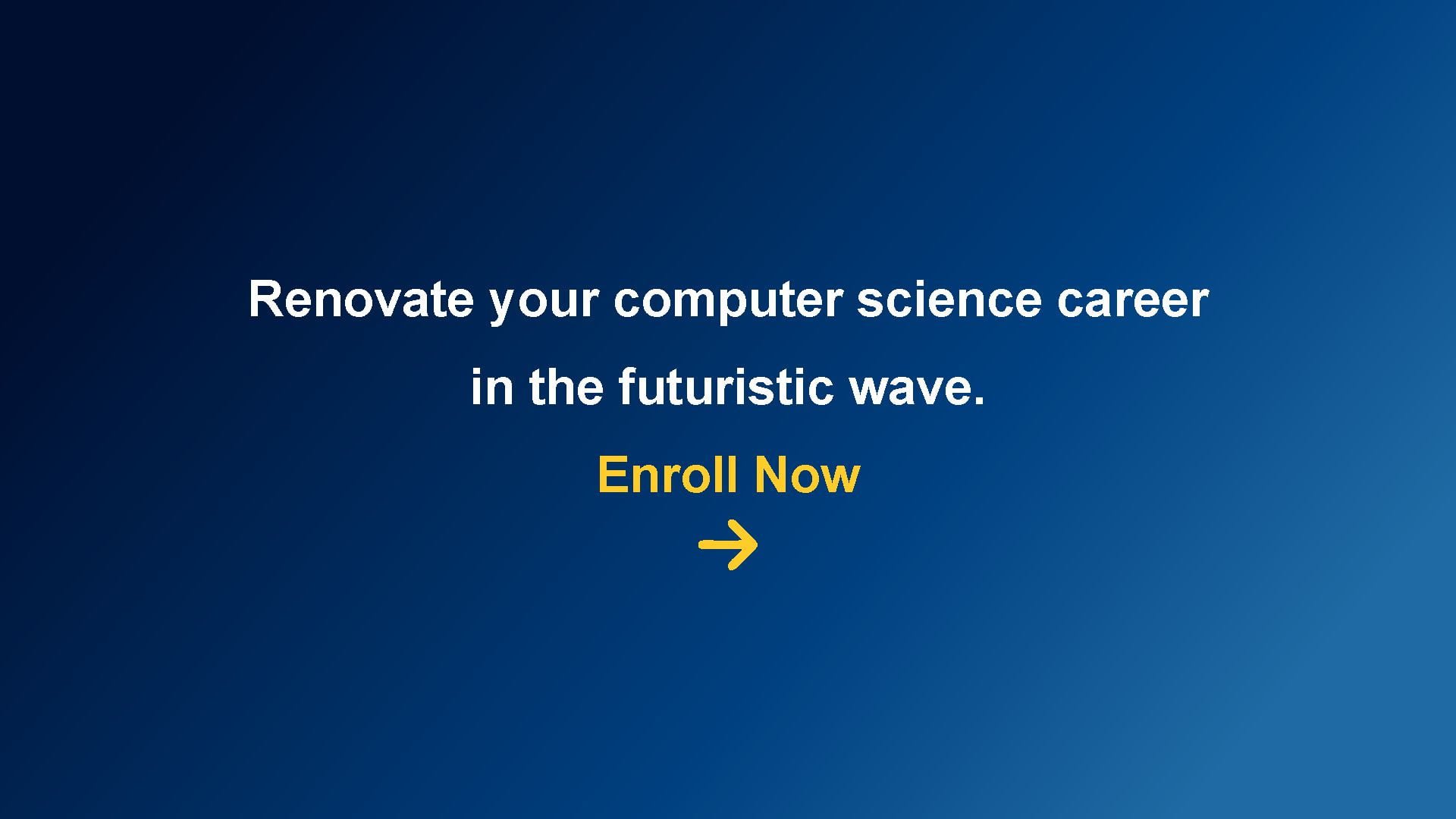 Renovate your computer science career in the futuristic wave.

Enroll Now

→